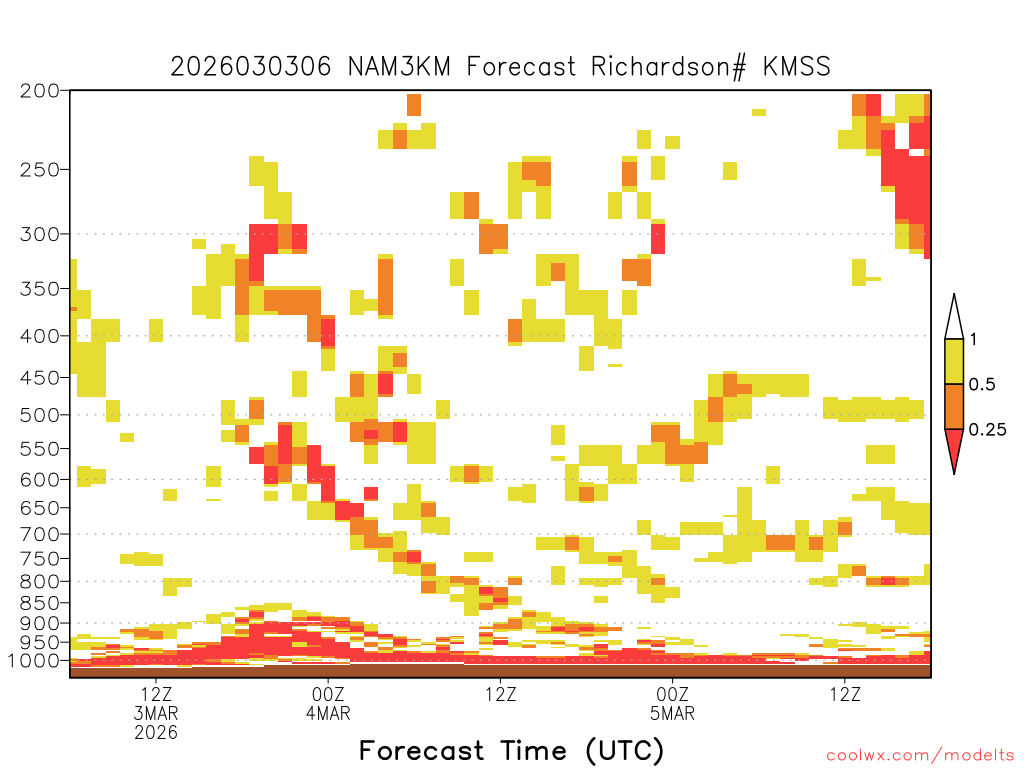 2026030306 NAM3KM Forecast Richardson# KMSS

200
250
300
350
400
450
500
550
600
650
700
750
800
850
900
950
1000

1
0.5
0.25

12Z
3MAR
2026

00Z
4MAR

12Z

00Z
5MAR

12Z

Forecast Time (UTC)

coolwx.com/modelts